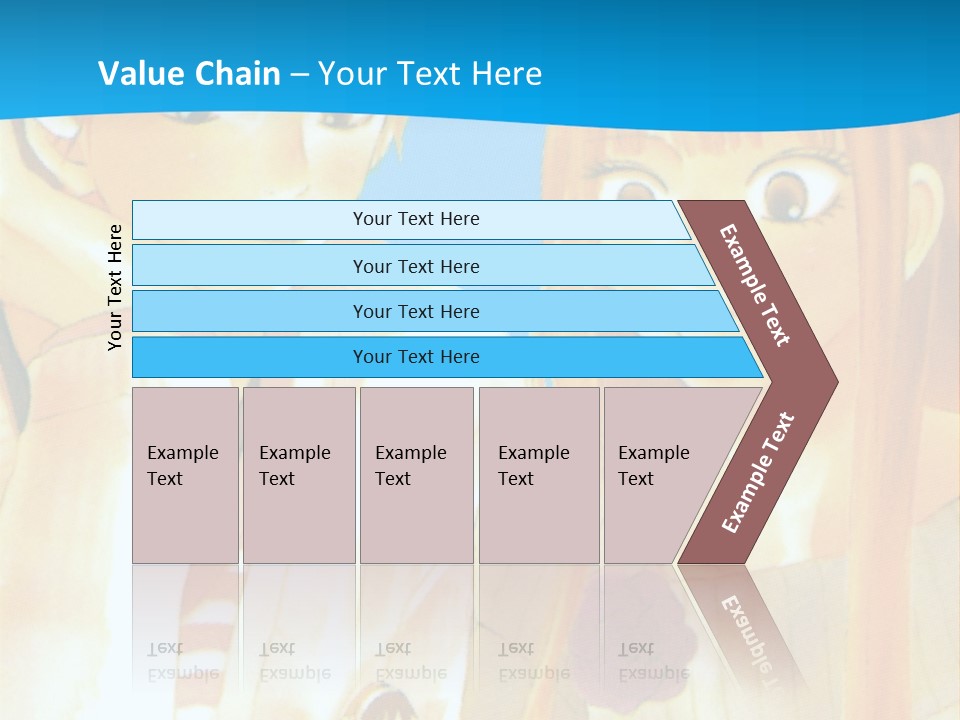 Value Chain – Your Text Here

Your Text Here

Your Text Here

Your Text Here

Your Text Here

Your Text Here

Example Text

Example Text

Example Text

Example Text

Example Text

Example Text

Example Text